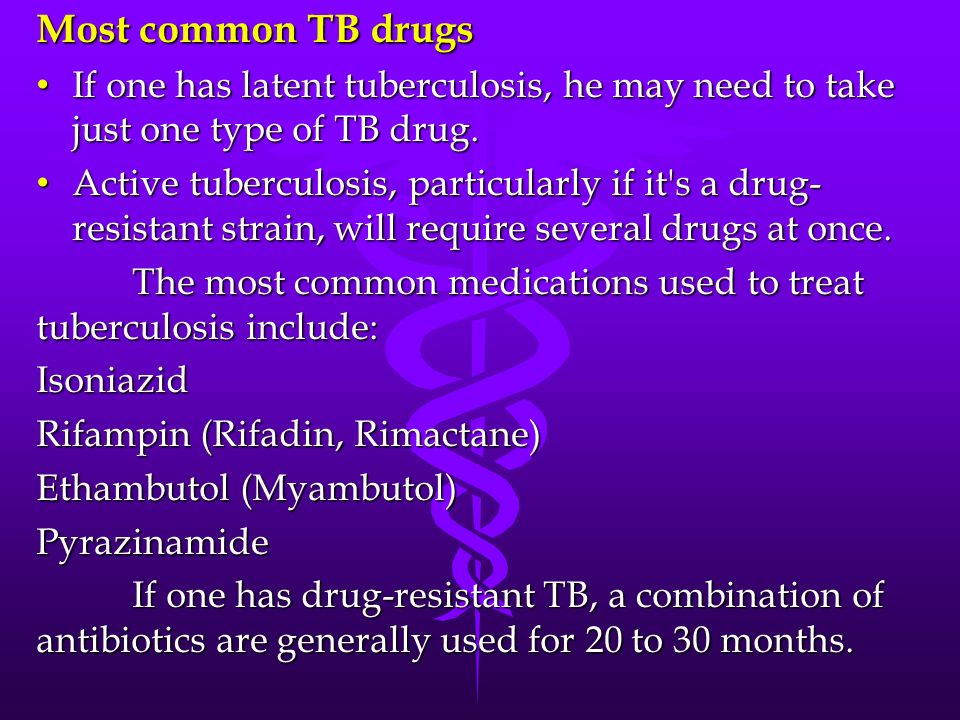 Most common TB drugs

• If one has latent tuberculosis, he may need to take just one type of TB drug.

• Active tuberculosis, particularly if it's a drug-resistant strain, will require several drugs at once.

The most common medications used to treat tuberculosis include:

Isoniazid

Rifampin (Rifadin, Rimactane)

Ethambutol (Myambutol)

Pyrazinamide

If one has drug-resistant TB, a combination of antibiotics are generally used for 20 to 30 months.